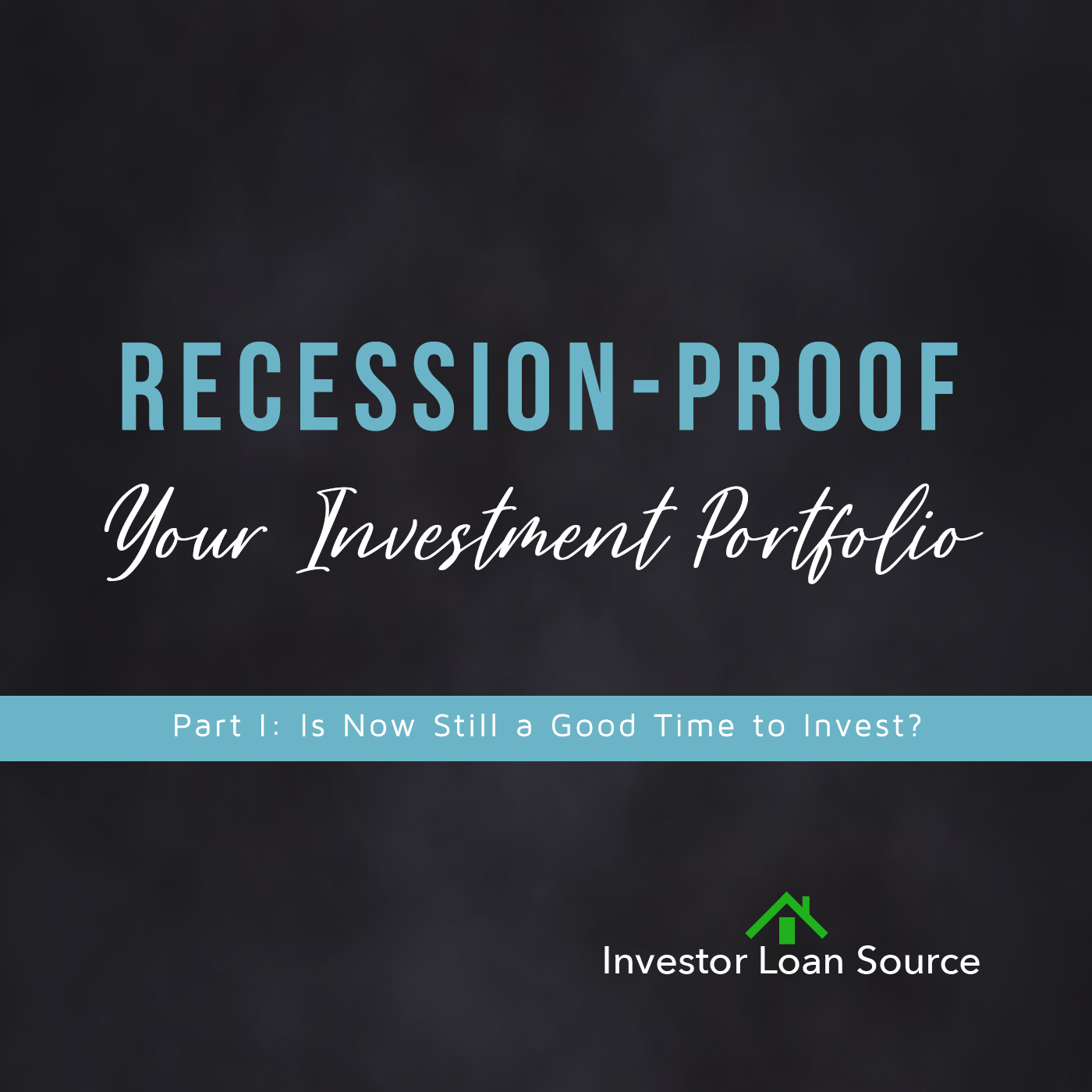 RECESSION-PROOF

Your Investment Portfolio

Part I: Is Now Still a Good Time to Invest?

Investor Loan Source